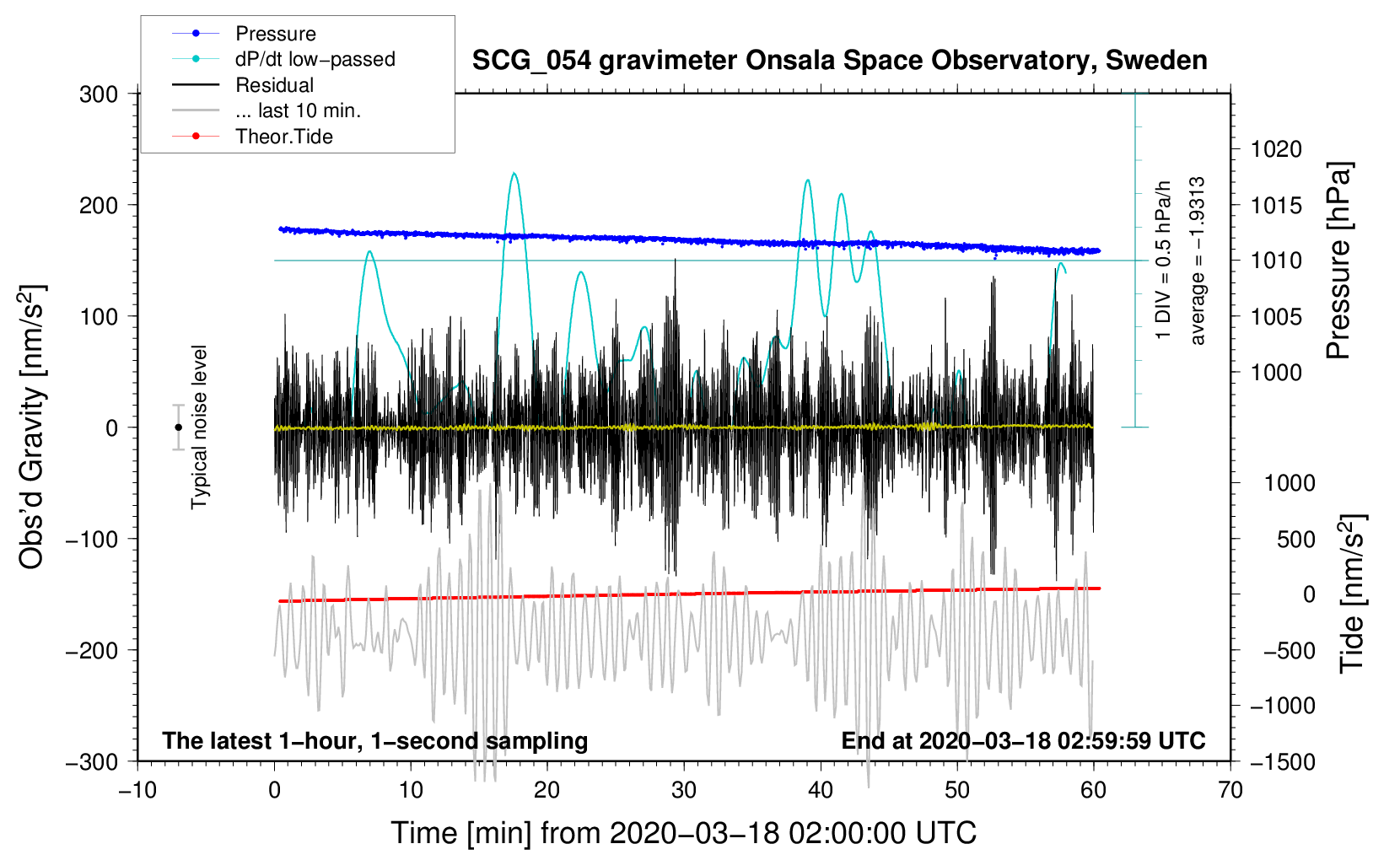 Pressure
dP/dt low−passed
Residual
... last 10 min.
Theor.Tide

SCG_054 gravimeter Onsala Space Observatory, Sweden

300
200
100
0
−100
−200
−300

Obs'd Gravity [nm/s$^2$]

Typical noise level

1 DIV = 0.5 hPa/h
average = −1.9313

1020
1015
1010
1005
1000

Pressure [hPa]

1000
500
0
−500
−1000
−1500

Tide [nm/s$^2$]

The latest 1−hour, 1−second sampling
End at 2020−03−18 02:59:59 UTC

−10 0 10 20 30 40 50 60 70

Time [min] from 2020−03−18 02:00:00 UTC